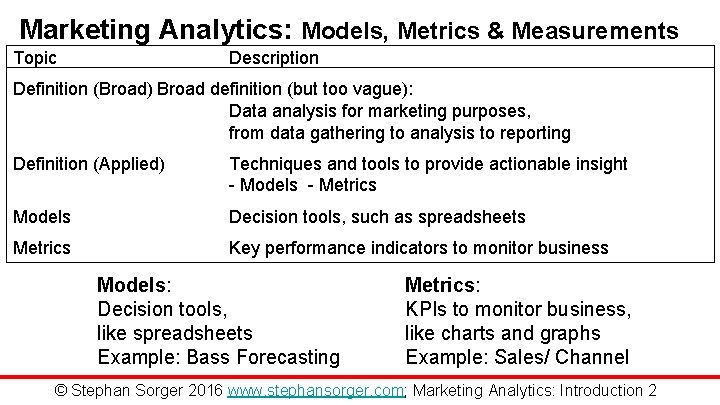 Marketing Analytics: Models, Metrics & Measurements

| Topic | Description |
|---|---|
| Definition (Broad) | Broad definition (but too vague): Data analysis for marketing purposes, from data gathering to analysis to reporting |
| Definition (Applied) | Techniques and tools to provide actionable insight - Models - Metrics |
| Models | Decision tools, such as spreadsheets |
| Metrics | Key performance indicators to monitor business |

Models:
Decision tools, like spreadsheets
Example: Bass Forecasting

Metrics:
KPIs to monitor business, like charts and graphs
Example: Sales/ Channel

© Stephan Sorger 2016 www.stephansorger.com; Marketing Analytics: Introduction 2